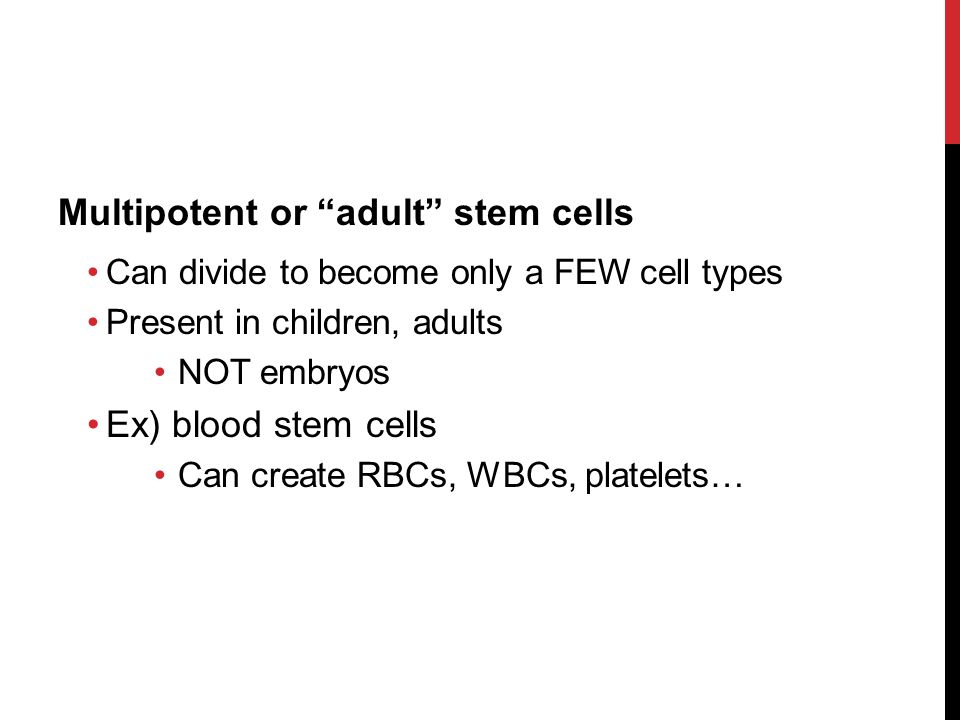 Multipotent or “adult” stem cells

• Can divide to become only a FEW cell types
• Present in children, adults
  • NOT embryos
• Ex) blood stem cells
  • Can create RBCs, WBCs, platelets…